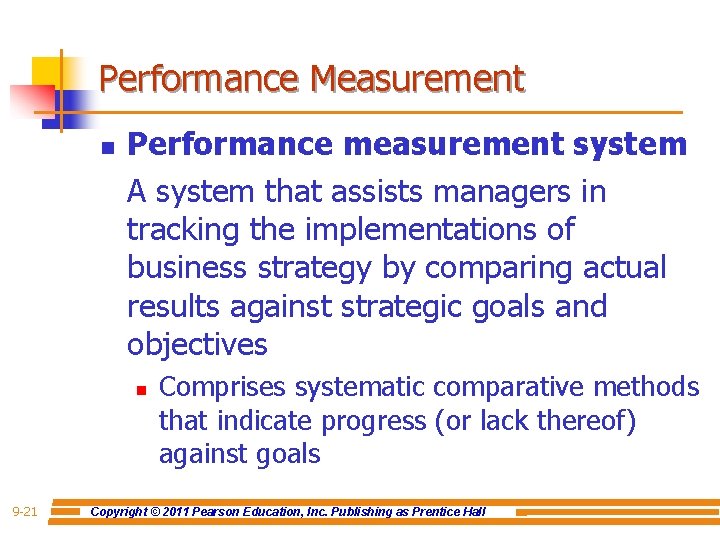 Performance Measurement

Performance measurement system

A system that assists managers in tracking the implementations of business strategy by comparing actual results against strategic goals and objectives

Comprises systematic comparative methods that indicate progress (or lack thereof) against goals

9-21

Copyright © 2011 Pearson Education, Inc. Publishing as Prentice Hall